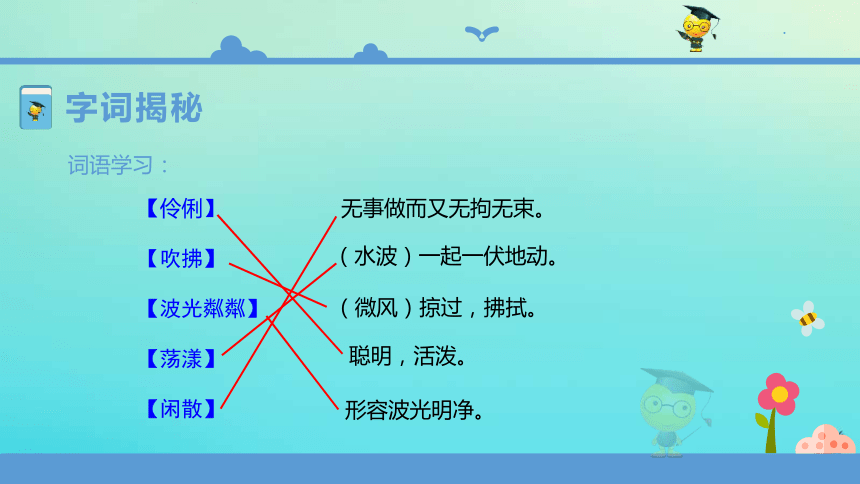 字词揭秘

词语学习：

【伶俐】
【吹拂】
【波光粼粼】
【荡漾】
【闲散】

无事做而又无拘无束。
（水波）一起一伏地动。
（微风）掠过，拂拭。
聪明，活泼。
形容波光明净。